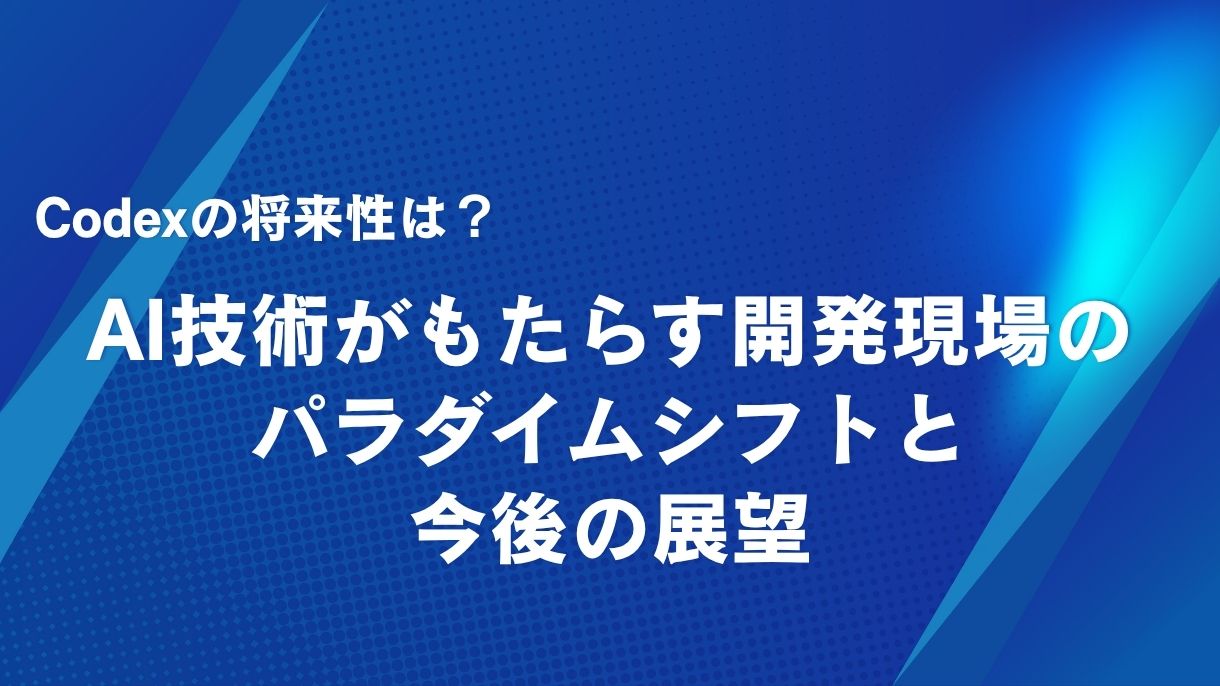 Codexの将来性は？

AI技術がもたらす開発現場のパラダイムシフトと今後の展望